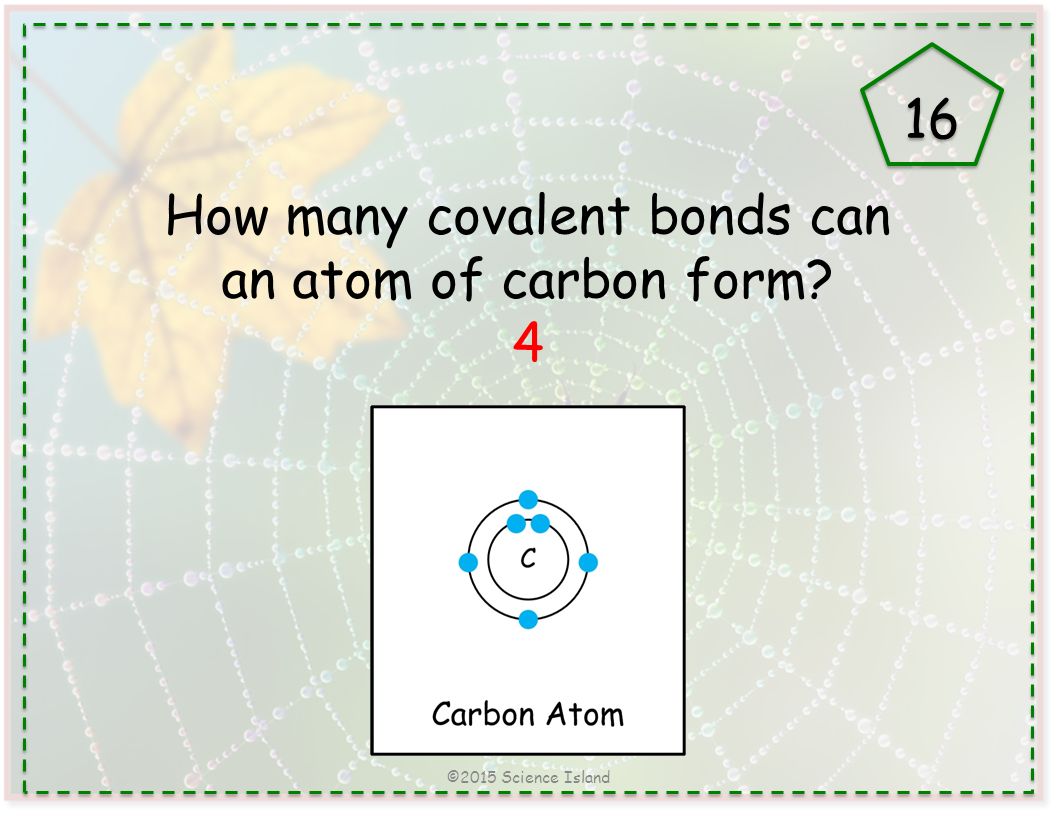 16

How many covalent bonds can an atom of carbon form?

4

C

Carbon Atom

©2015 Science Island